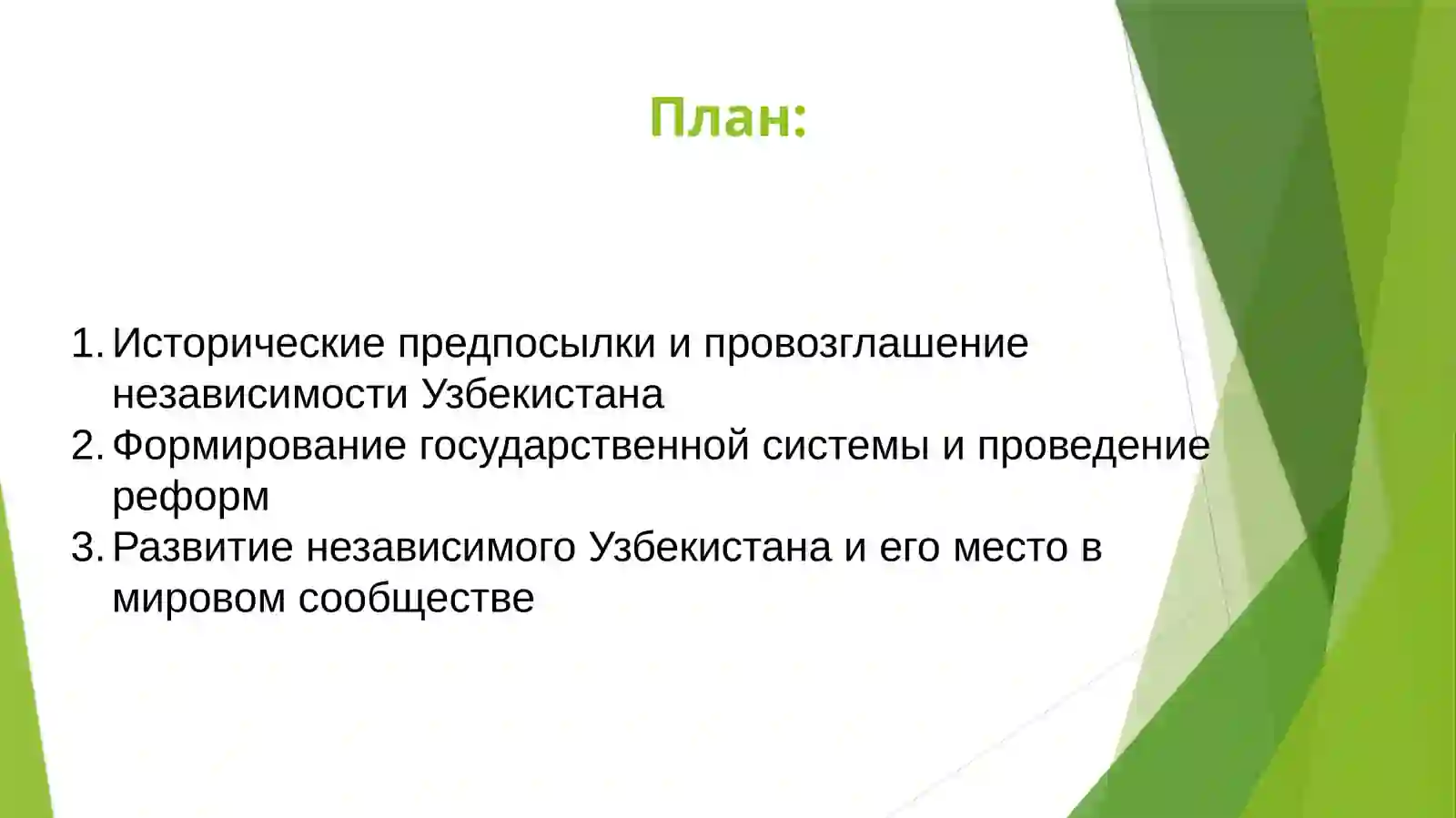 План:

1. Исторические предпосылки и провозглашение независимости Узбекистана
2. Формирование государственной системы и проведение реформ
3. Развитие независимого Узбекистана и его место в мировом сообществе